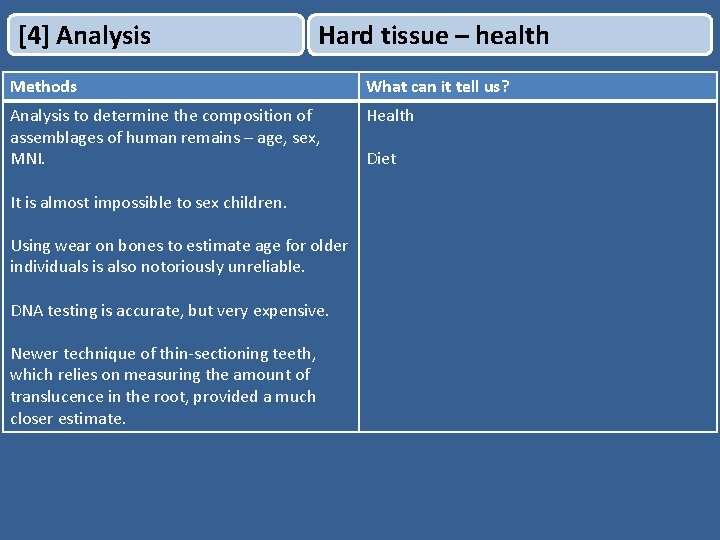 [4] Analysis

Hard tissue – health

| Methods | What can it tell us? |
|---|---|
| Analysis to determine the composition of assemblages of human remains – age, sex, MNI.<br><br>It is almost impossible to sex children.<br><br>Using wear on bones to estimate age for older individuals is also notoriously unreliable.<br><br>DNA testing is accurate, but very expensive.<br><br>Newer technique of thin-sectioning teeth, which relies on measuring the amount of translucence in the root, provided a much closer estimate. | Health<br><br>Diet |